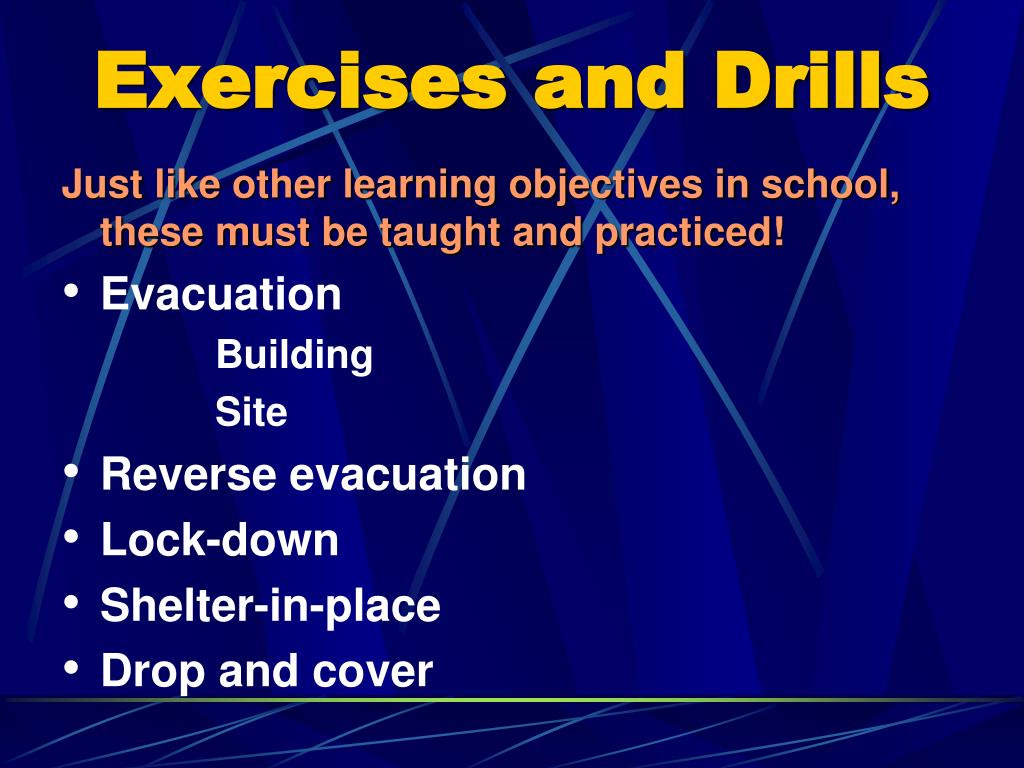 Exercises and Drills

Just like other learning objectives in school, these must be taught and practiced!

• Evacuation

Building

Site

• Reverse evacuation
• Lock-down
• Shelter-in-place
• Drop and cover